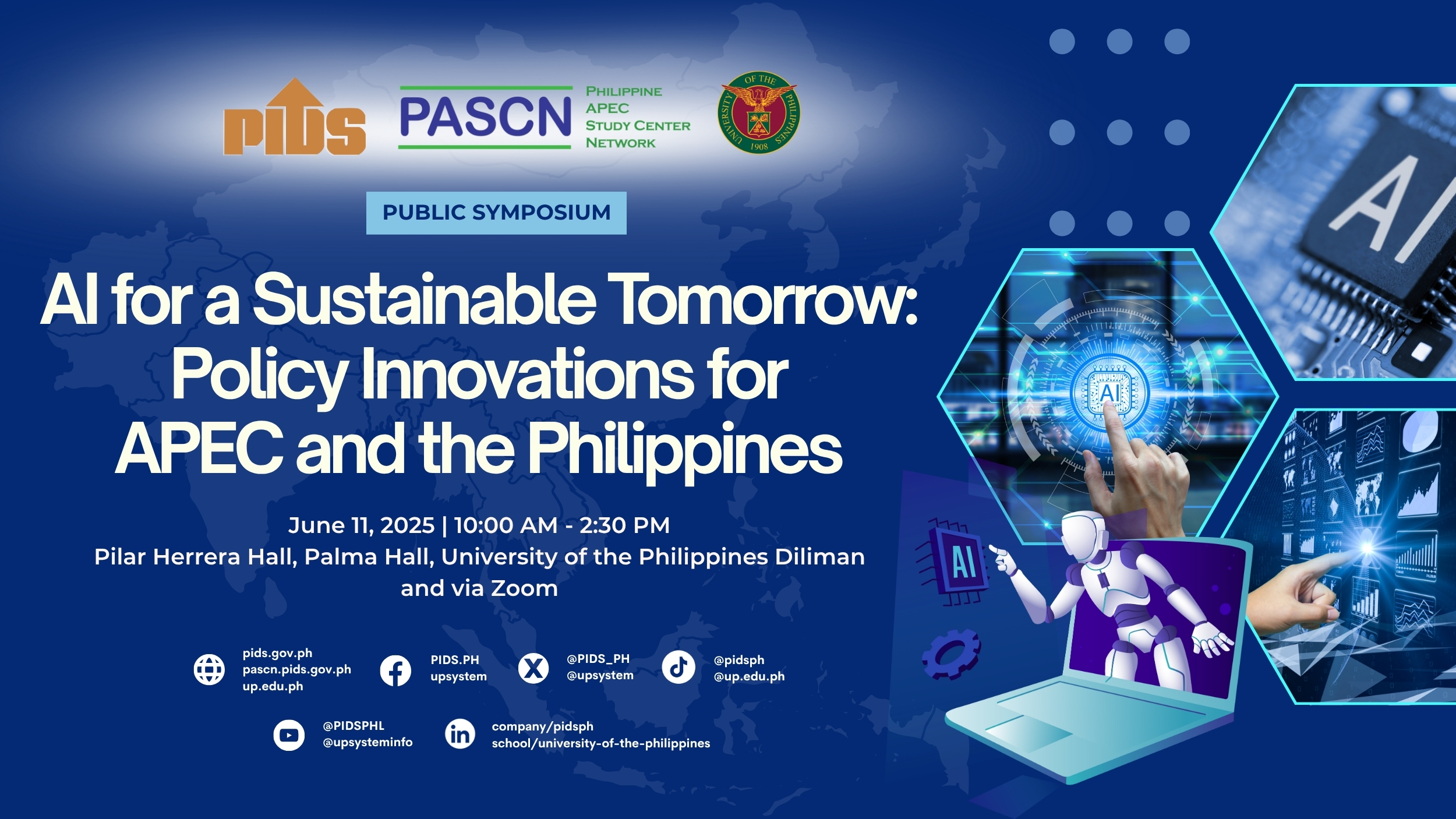 PIDS

PASCN PHILIPPINE APEC STUDY CENTER NETWORK

UNIVERSITY OF THE PHILIPPINES 1908

PUBLIC SYMPOSIUM

AI for a Sustainable Tomorrow: Policy Innovations for APEC and the Philippines

June 11, 2025 | 10:00 AM - 2:30 PM
Pilar Herrera Hall, Palma Hall, University of the Philippines Diliman and via Zoom

pids.gov.ph
pascn.pids.gov.ph
up.edu.ph

PIDS.PH
upsystem

@PIDS_PH
@upsystem

@pidsph
@up.edu.ph

@PIDSPHL
@upsysteminfo

company/pidsph
school/university-of-the-philippines

AI

AI

AI